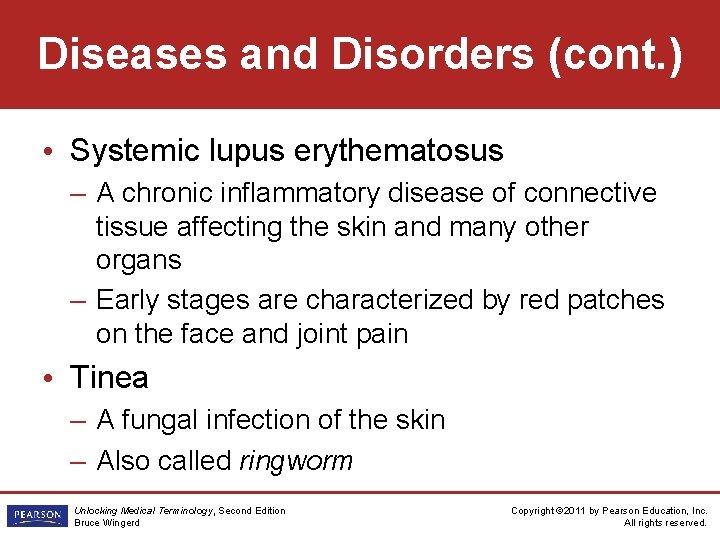 Diseases and Disorders (cont.)

• Systemic lupus erythematosus
– A chronic inflammatory disease of connective tissue affecting the skin and many other organs
– Early stages are characterized by red patches on the face and joint pain

• Tinea
– A fungal infection of the skin
– Also called ringworm

PEARSON

Unlocking Medical Terminology, Second Edition
Bruce Wingerd

Copyright ©2011 by Pearson Education, Inc.
All rights reserved.